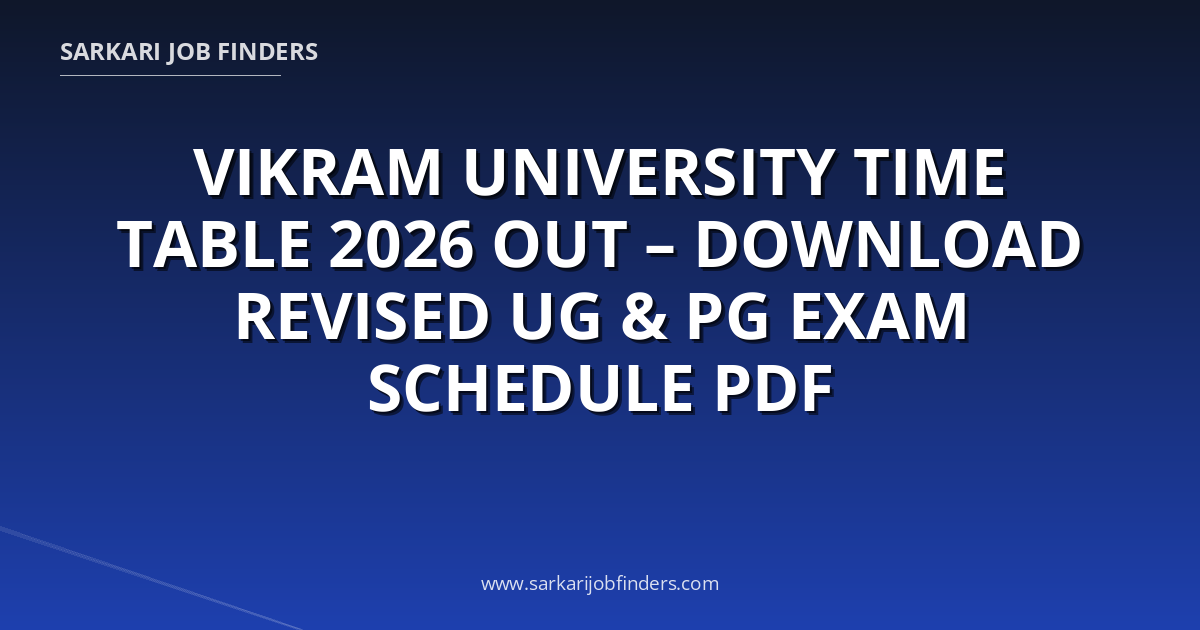 SARKARI JOB FINDERS

VIKRAM UNIVERSITY TIME TABLE 2026 OUT – DOWNLOAD REVISED UG & PG EXAM SCHEDULE PDF

www.sarkarijobfinders.com